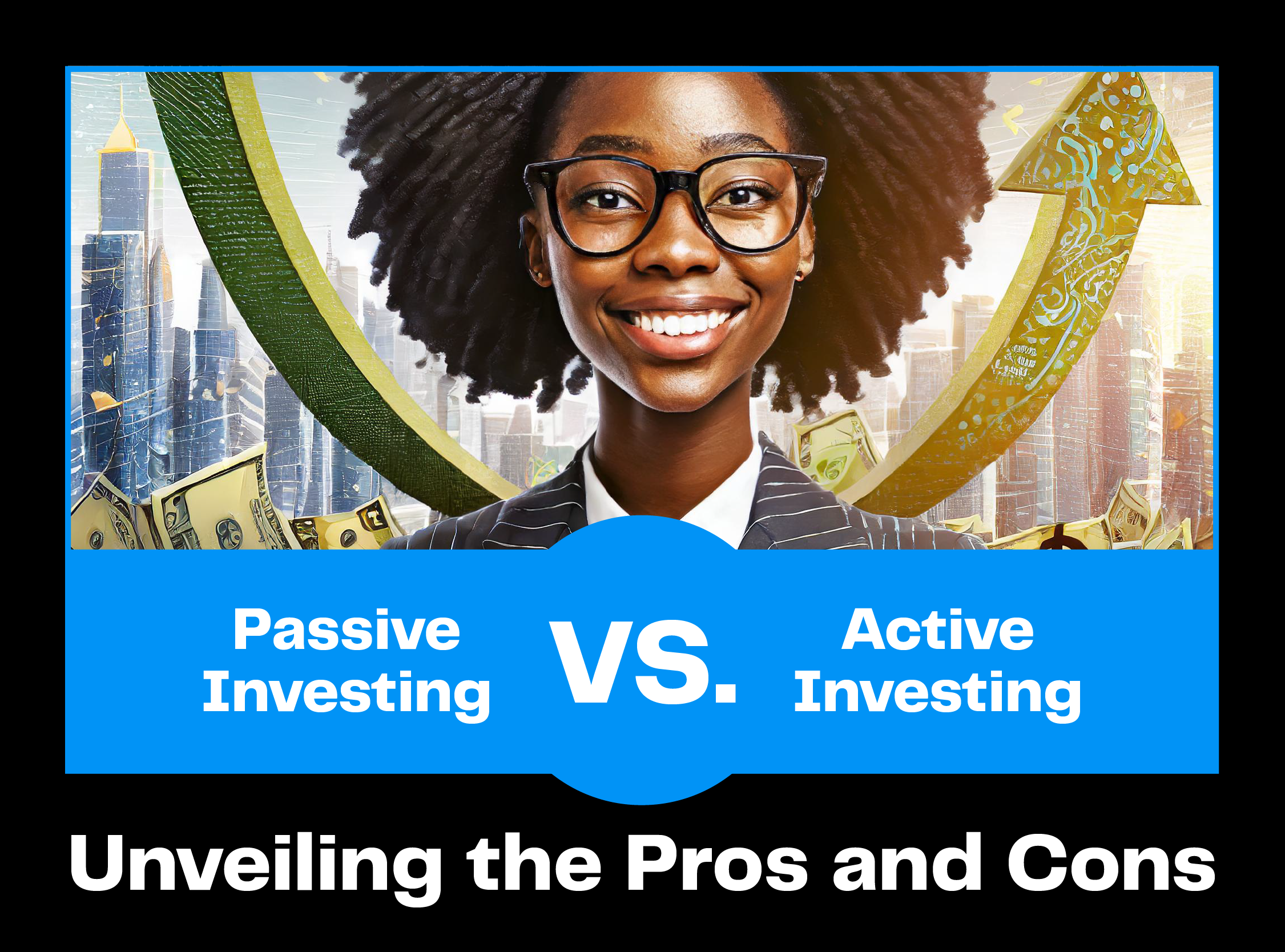 Passive Investing

VS.

Active Investing

Unveiling the Pros and Cons